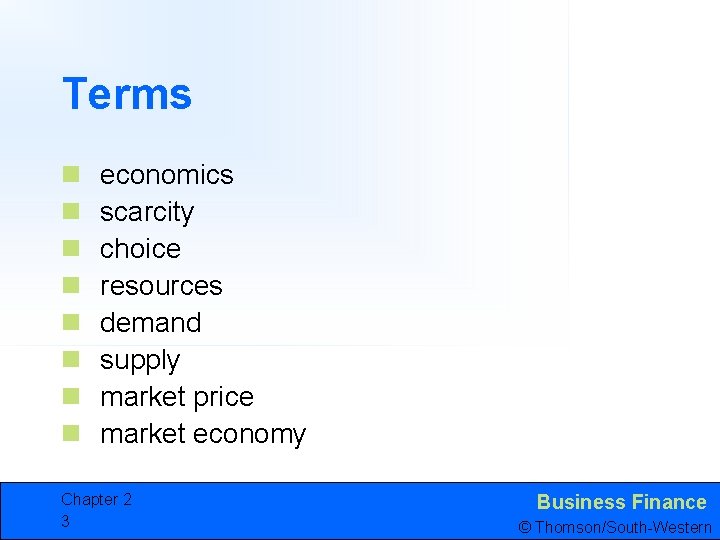 Terms

- economics
- scarcity
- choice
- resources
- demand
- supply
- market price
- market economy

Chapter 2
3

Business Finance
© Thomson/South-Western